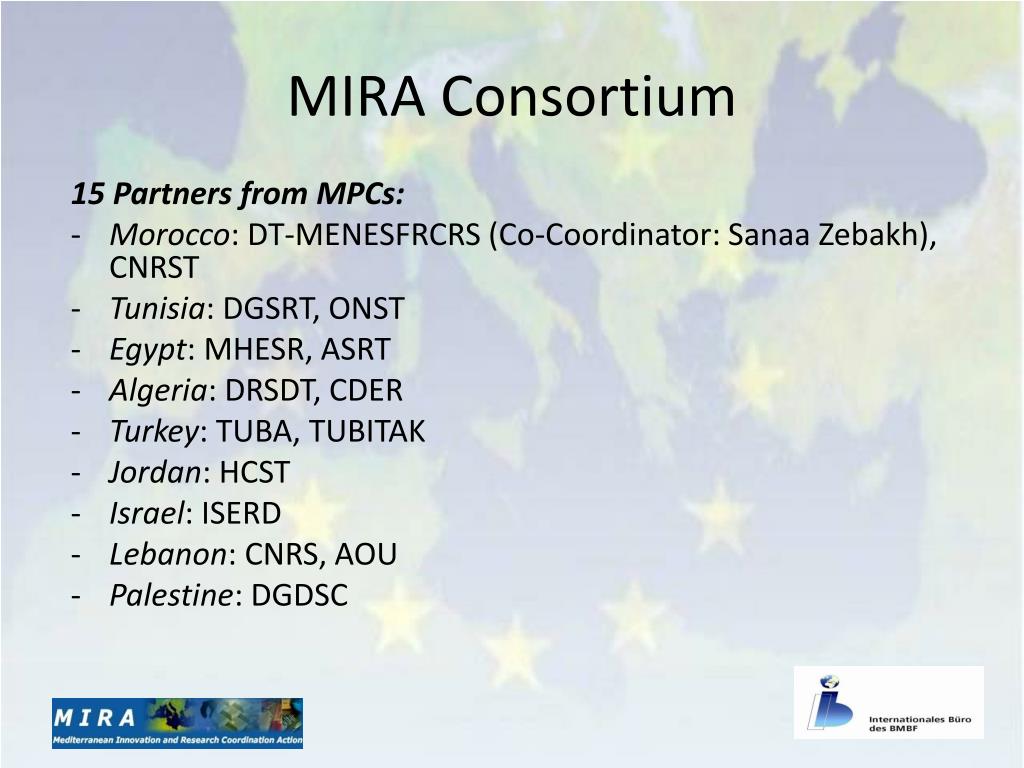 MIRA Consortium

15 Partners from MPCs:
- Morocco: DT-MENESFRCRS (Co-Coordinator: Sanaa Zebakh), CNRST
- Tunisia: DGSRT, ONST
- Egypt: MHESR, ASRT
- Algeria: DRSDT, CDER
- Turkey: TUBA, TUBITAK
- Jordan: HCST
- Israel: ISERD
- Lebanon: CNRS, AOU
- Palestine: DGDSC

MIRA
Mediterranean Innovation and Research Coordination Action

Internationales Büro des BMBF